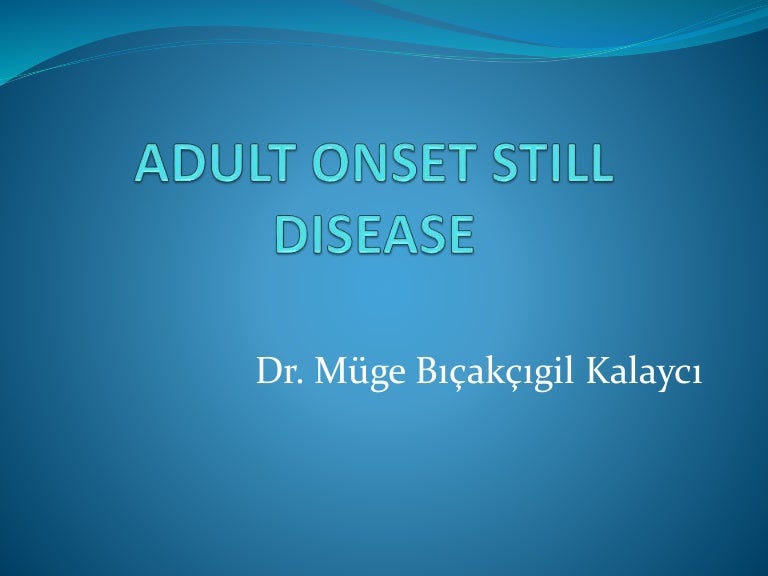 ADULT ONSET STILL DISEASE

Dr. Müge Bıçakçıgil Kalaycı